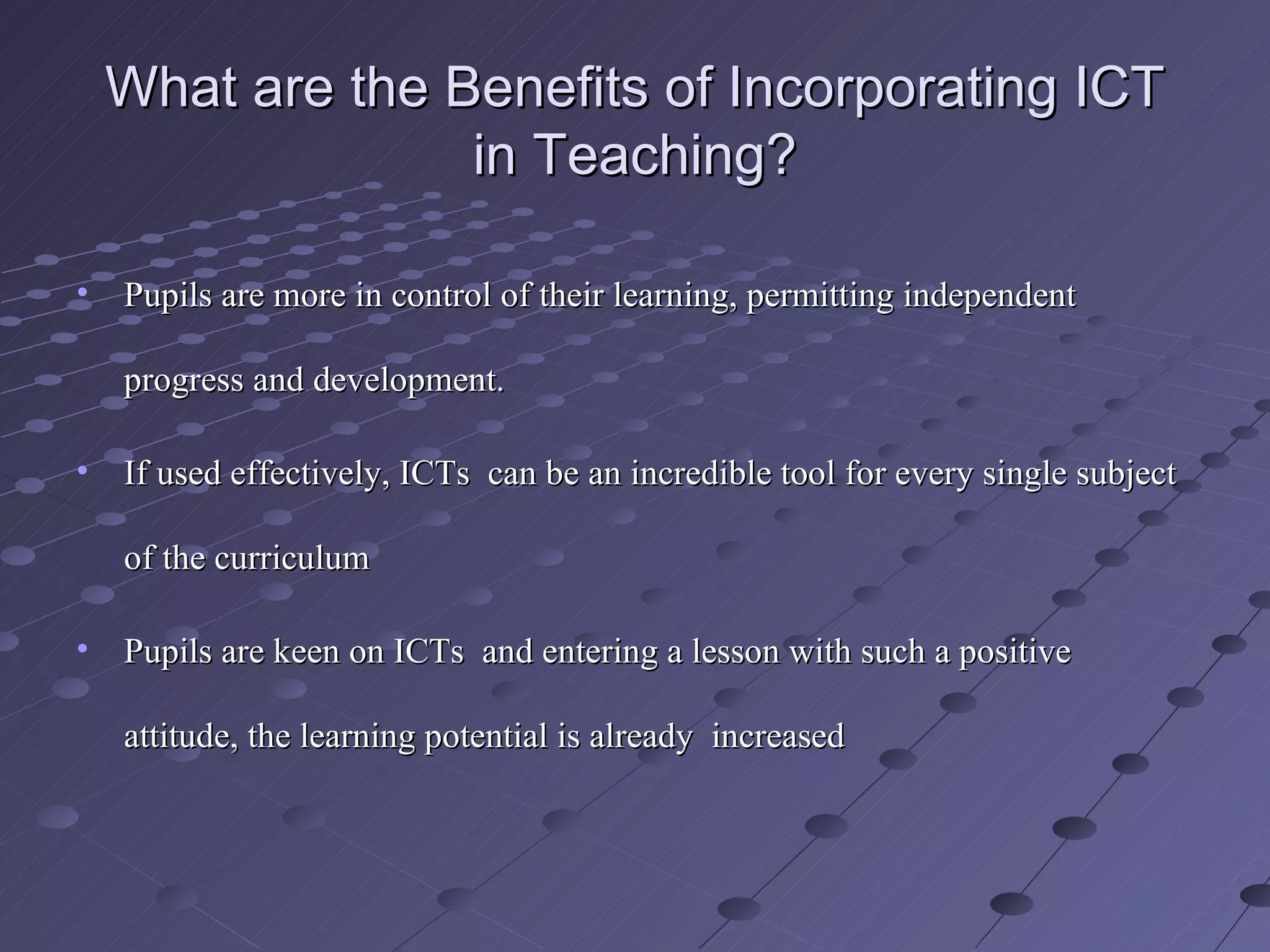 What are the Benefits of Incorporating ICT in Teaching?

• Pupils are more in control of their learning, permitting independent progress and development.

• If used effectively, ICTs can be an incredible tool for every single subject of the curriculum

• Pupils are keen on ICTs and entering a lesson with such a positive attitude, the learning potential is already increased